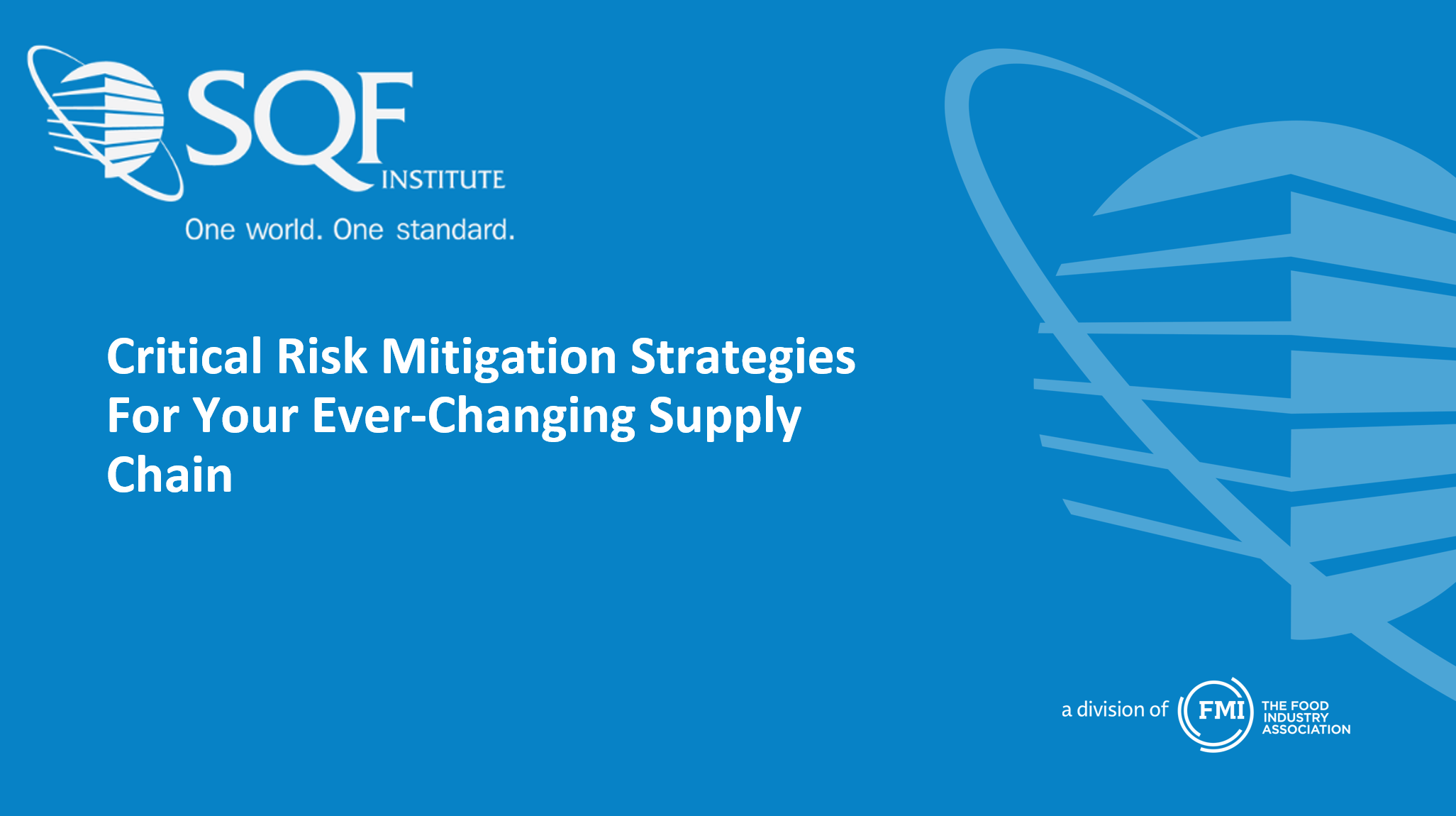 SQF INSTITUTE

One world. One standard.

Critical Risk Mitigation Strategies For Your Ever-Changing Supply Chain

a division of FMI THE FOOD INDUSTRY ASSOCIATION